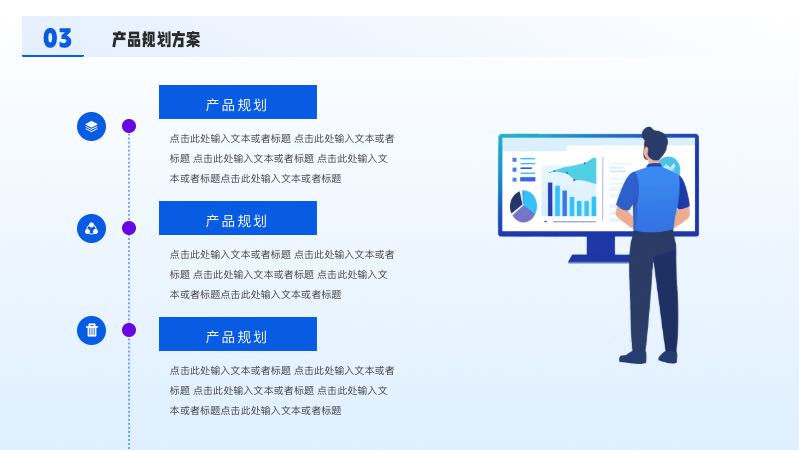 03 产品规划方案

产品规划

点击此处输入文本或者标题 点击此处输入文本或者标题 点击此处输入文本或者标题 点击此处输入文本或者标题点击此处输入文本或者标题

产品规划

点击此处输入文本或者标题 点击此处输入文本或者标题 点击此处输入文本或者标题 点击此处输入文本或者标题点击此处输入文本或者标题

产品规划

点击此处输入文本或者标题 点击此处输入文本或者标题 点击此处输入文本或者标题 点击此处输入文本或者标题点击此处输入文本或者标题